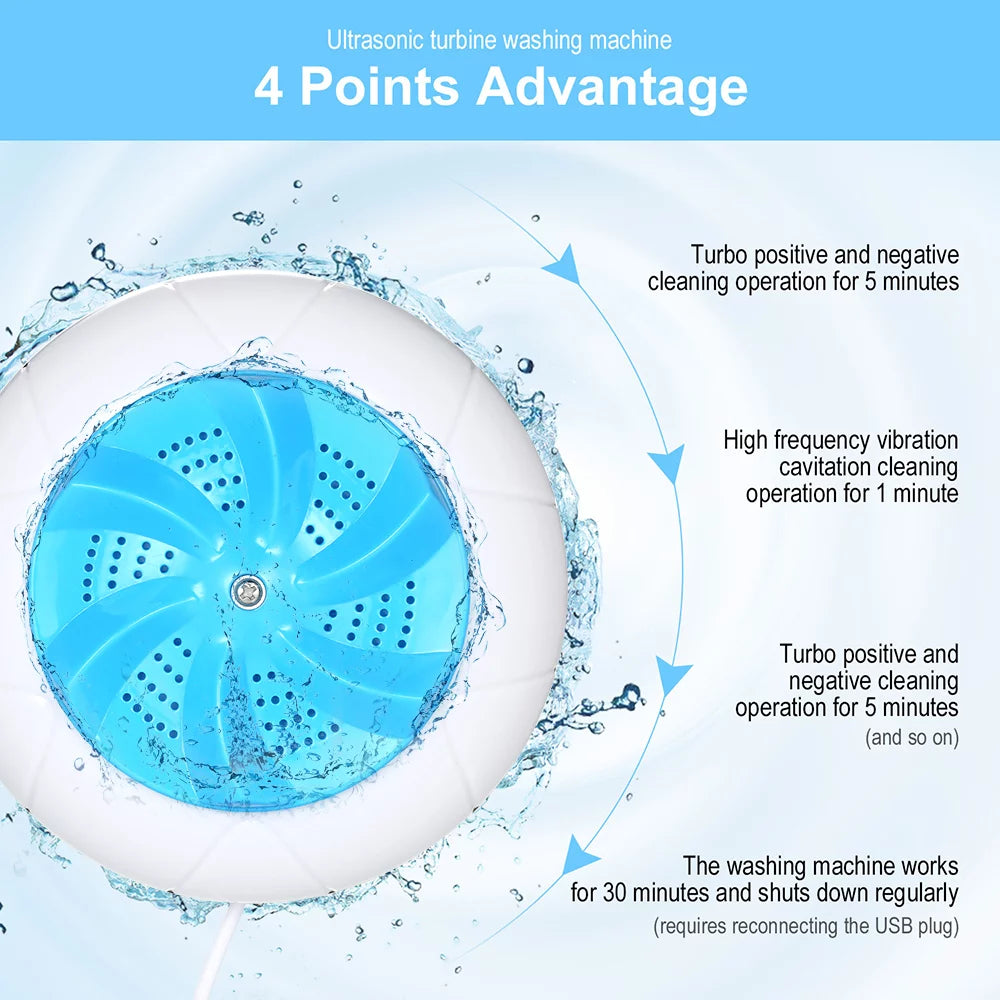 Ultrasonic turbine washing machine
4 Points Advantage

Turbo positive and negative cleaning operation for 5 minutes

High frequency vibration cavitation cleaning operation for 1 minute

Turbo positive and negative cleaning operation for 5 minutes
(and so on)

The washing machine works for 30 minutes and shuts down regularly
(requires reconnecting the USB plug)